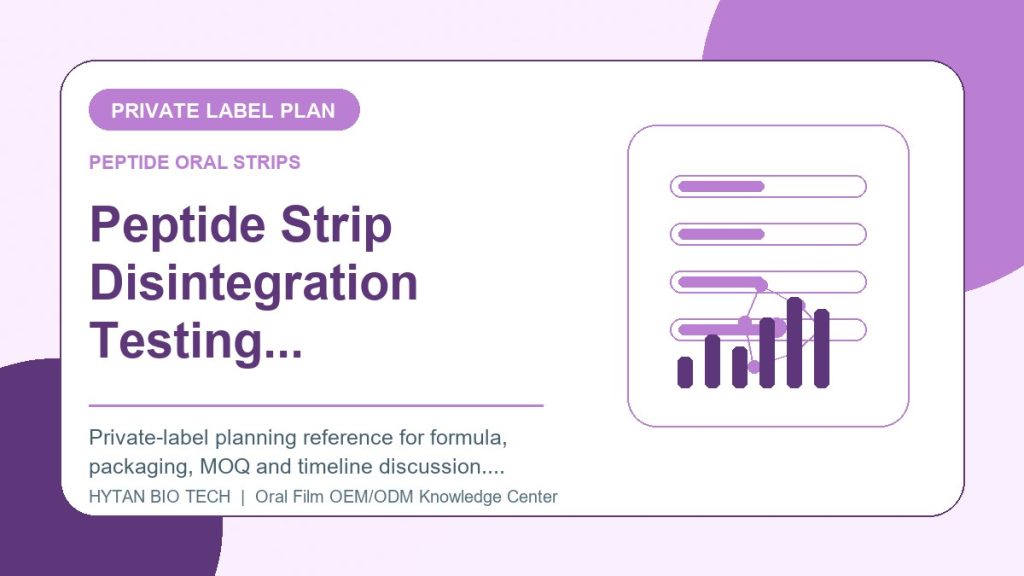 PRIVATE LABEL PLAN

PEPTIDE ORAL STRIPS

Peptide Strip Disintegration Testing...

Private-label planning reference for formula, packaging, MOQ and timeline discussion....

HYTAN BIO TECH | Oral Film OEM/ODM Knowledge Center